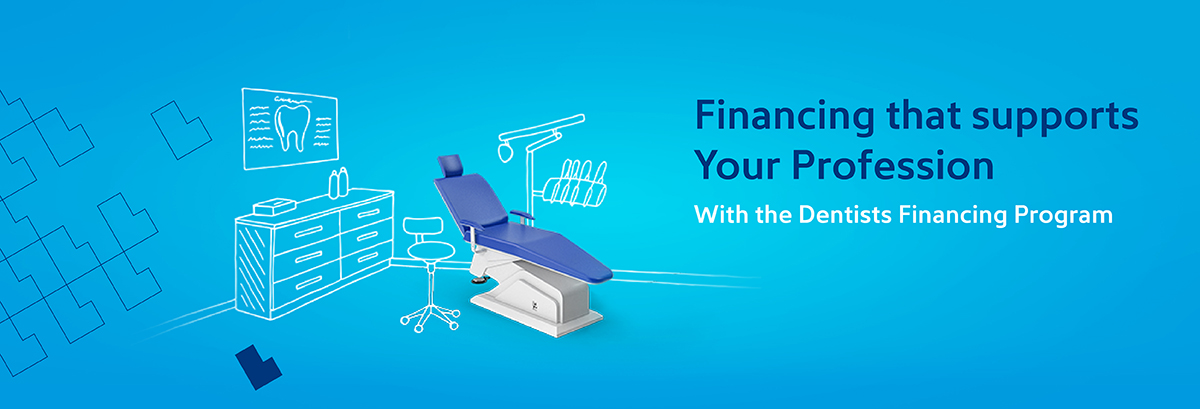 Financing that supports Your Profession

With the Dentists Financing Program